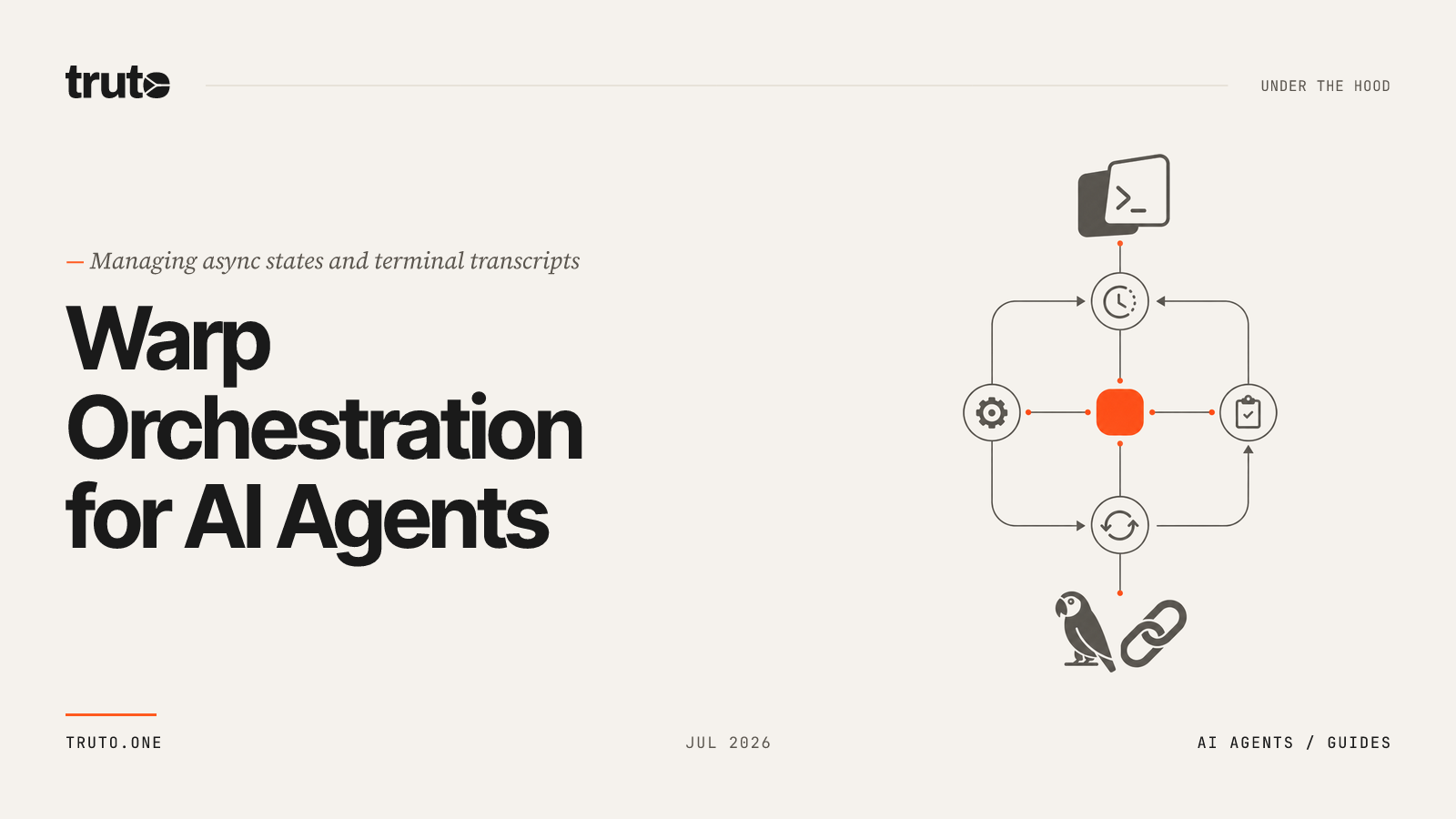 truto

UNDER THE HOOD

— Managing async states and terminal transcripts

Warp Orchestration for AI Agents

TRUTO.ONE

JUL 2026

AI AGENTS / GUIDES